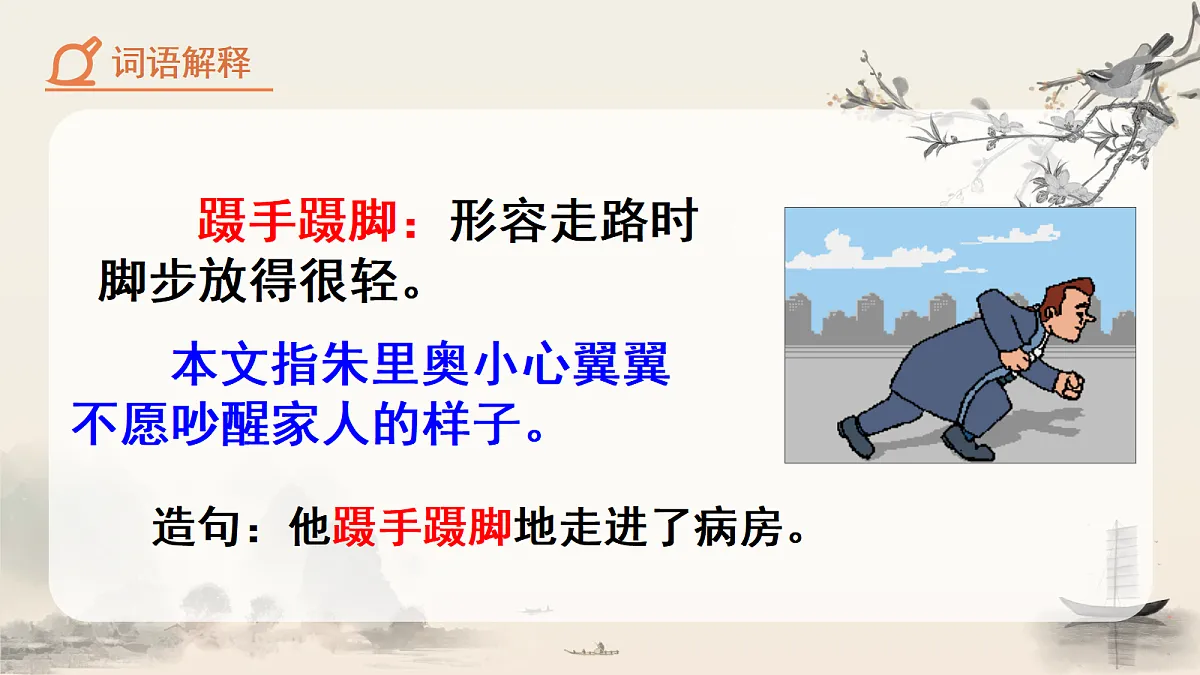 词语解释

蹑手蹑脚：形容走路时脚步放得很轻。

本文指朱里奥小心翼翼不愿吵醒家人的样子。

造句：他蹑手蹑脚地走进了病房。